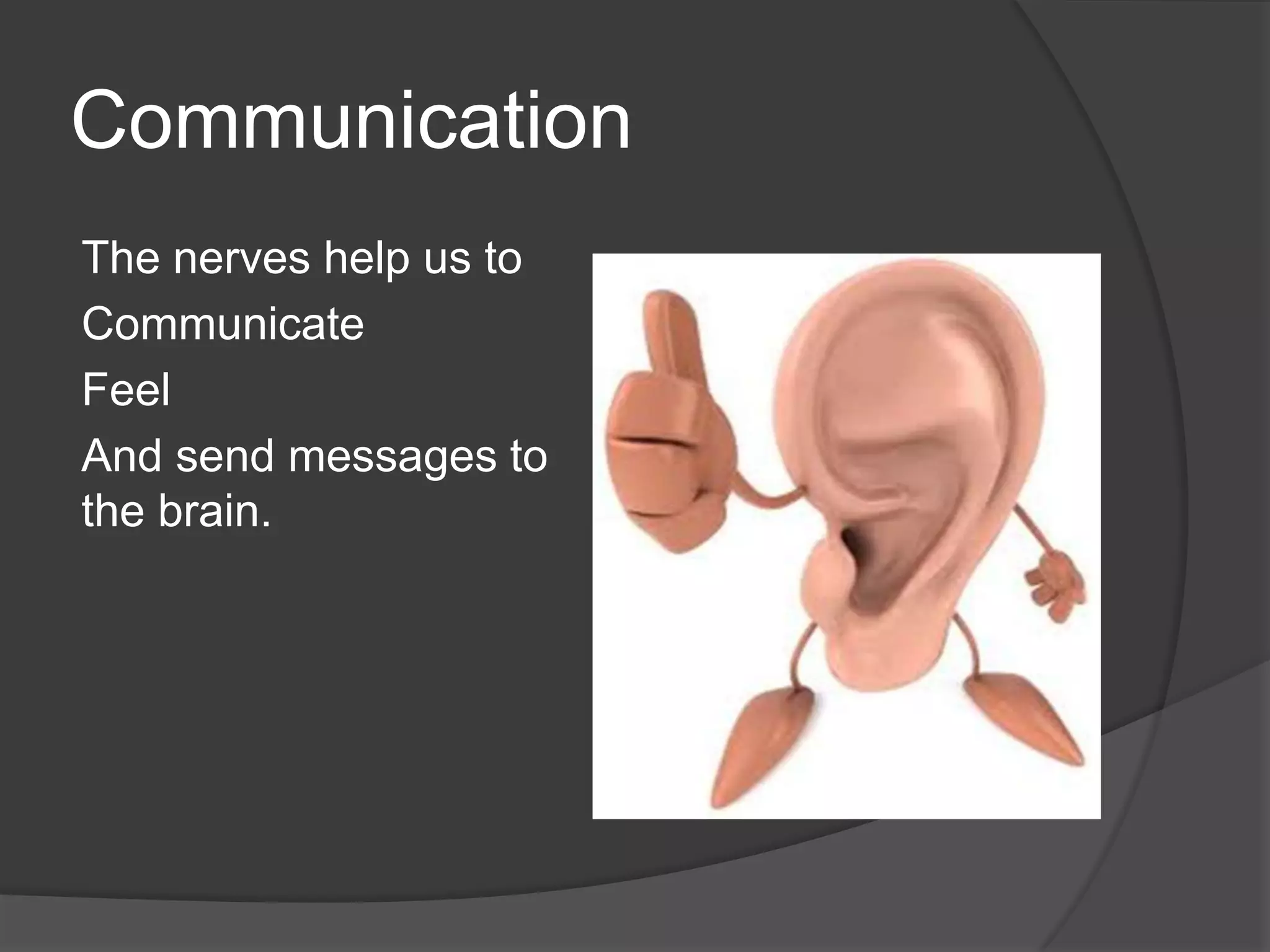 Communication

The nerves help us to
Communicate
Feel
And send messages to the brain.